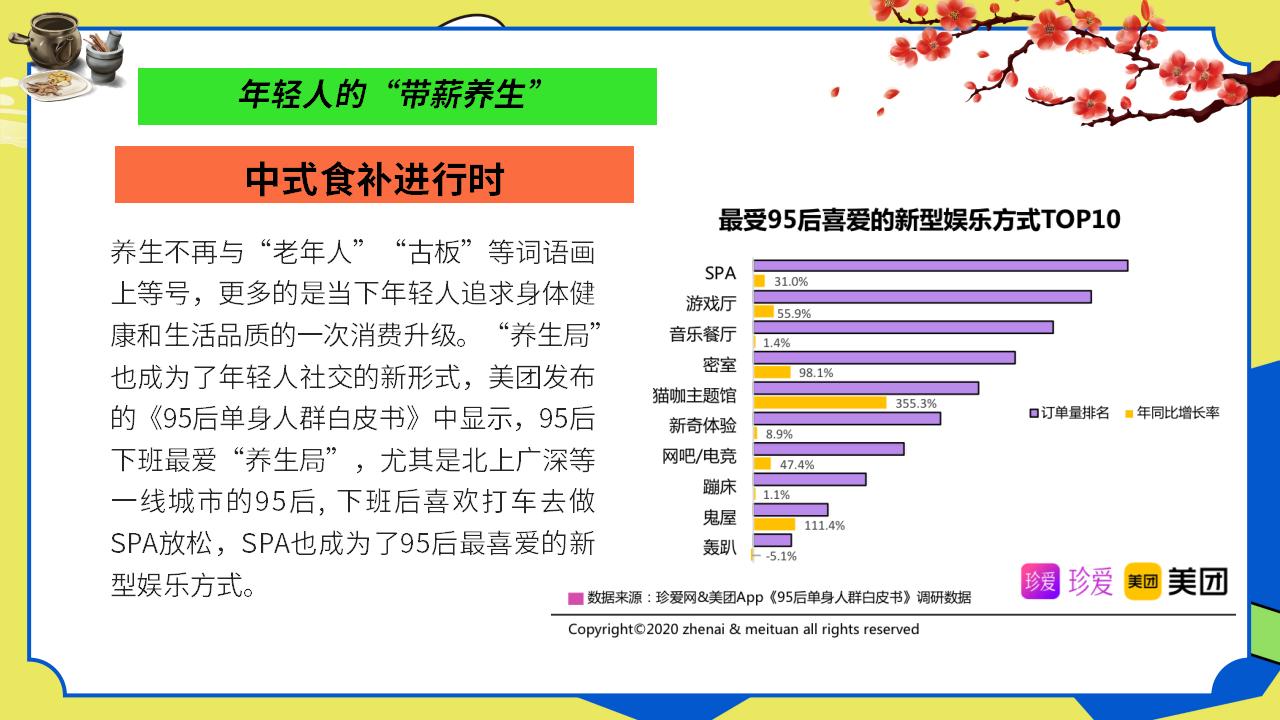 年轻人的“带薪养生”

中式食补进行时

养生不再与“老年人”“古板”等词语画上等号，更多的是当下年轻人追求身体健康和生活品质的一次消费升级。“养生局”也成为了年轻人社交的新形式，美团发布的《95后单身人群白皮书》中显示，95后下班最爱“养生局”，尤其是北上广深等一线城市的95后, 下班后喜欢打车去做SPA放松，SPA也成为了95后最喜爱的新型娱乐方式。

最爱95后喜爱的新型娱乐方式TOP10

SPA 31.0%
游戏厅 55.9%
音乐餐厅 1.4%
密室 98.1%
猫咖主题馆 355.3%
新奇体验 8.9%
网吧/电竞 47.4%
蹦床 1.1%
鬼屋 111.4%
轰趴 -5.1%

订单量排名 年同比增长率

珍爱 珍爱 美团 美团

数据来源：珍爱网&美团App《95后单身人群白皮书》调研数据

Copyright©2020 zhenai & meituan all rights reserved